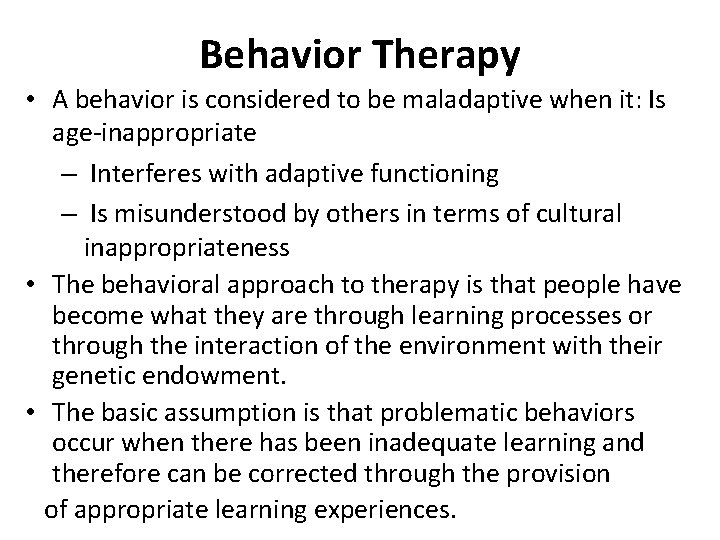 Behavior Therapy

• A behavior is considered to be maladaptive when it: Is age-inappropriate
– Interferes with adaptive functioning
– Is misunderstood by others in terms of cultural inappropriateness

• The behavioral approach to therapy is that people have become what they are through learning processes or through the interaction of the environment with their genetic endowment.

• The basic assumption is that problematic behaviors occur when there has been inadequate learning and therefore can be corrected through the provision of appropriate learning experiences.